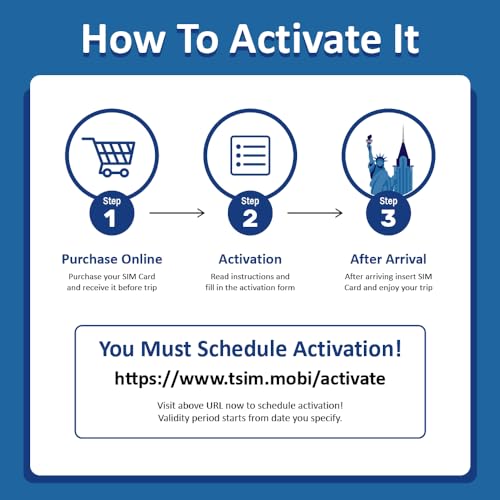 How To Activate It

Step 1

Purchase Online

Purchase your SIM Card and receive it before trip

Step 2

Activation

Read instructions and fill in the activation form

Step 3

After Arrival

After arriving insert SIM Card and enjoy your trip

You Must Schedule Activation!

https://www.tsim.mobi/activate

Visit above URL now to schedule activation! Validity period starts from date you specify.